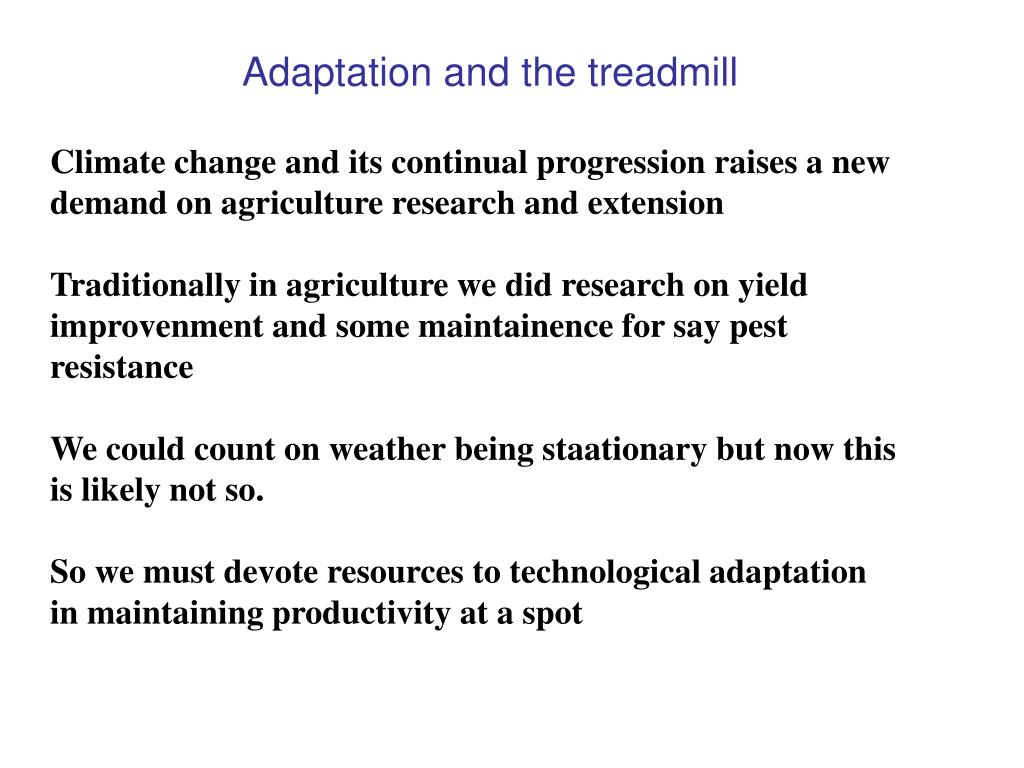 Adaptation and the treadmill

Climate change and its continual progression raises a new demand on agriculture research and extension

Traditionally in agriculture we did research on yield improvenment and some maintainence for say pest resistance

We could count on weather being staationary but now this is likely not so.

So we must devote resources to technological adaptation in maintaining productivity at a spot